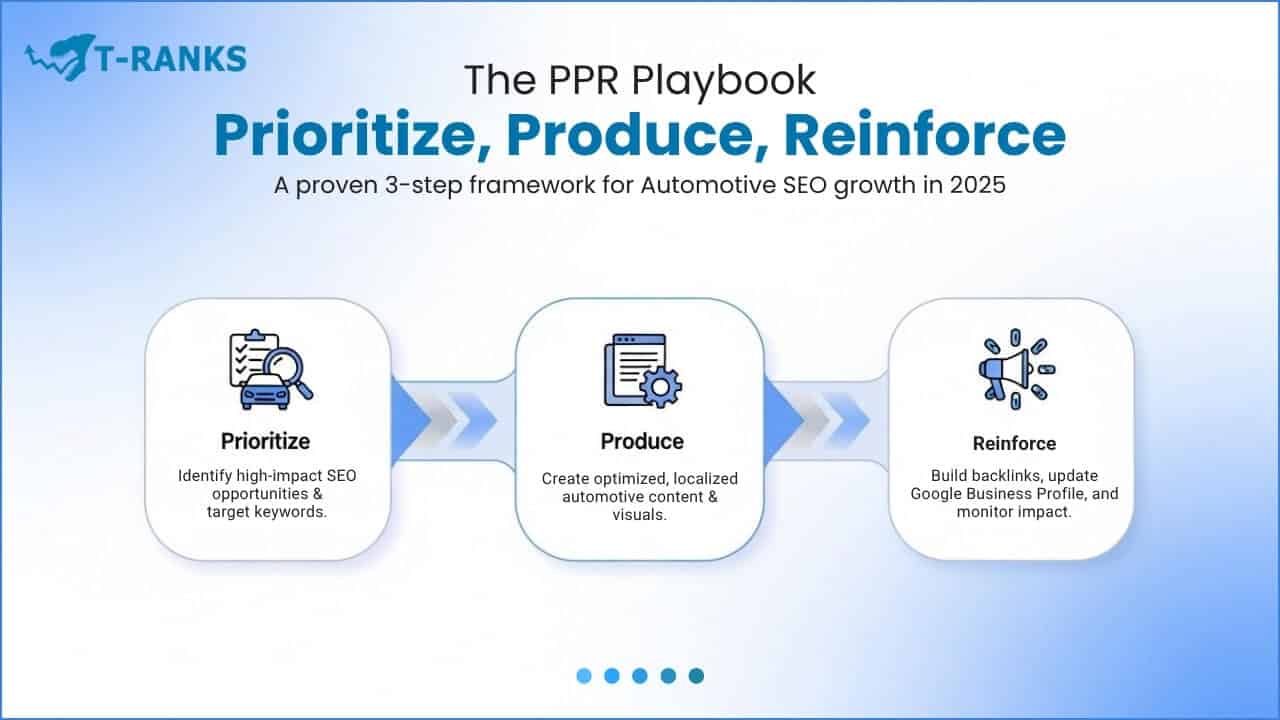 T-RANKS

The PPR Playbook

Prioritize, Produce, Reinforce

A proven 3-step framework for Automotive SEO growth in 2025

Prioritize

Identify high-impact SEO opportunities & target keywords.

Produce

Create optimized, localized automotive content & visuals.

Reinforce

Build backlinks, update Google Business Profile, and monitor impact.